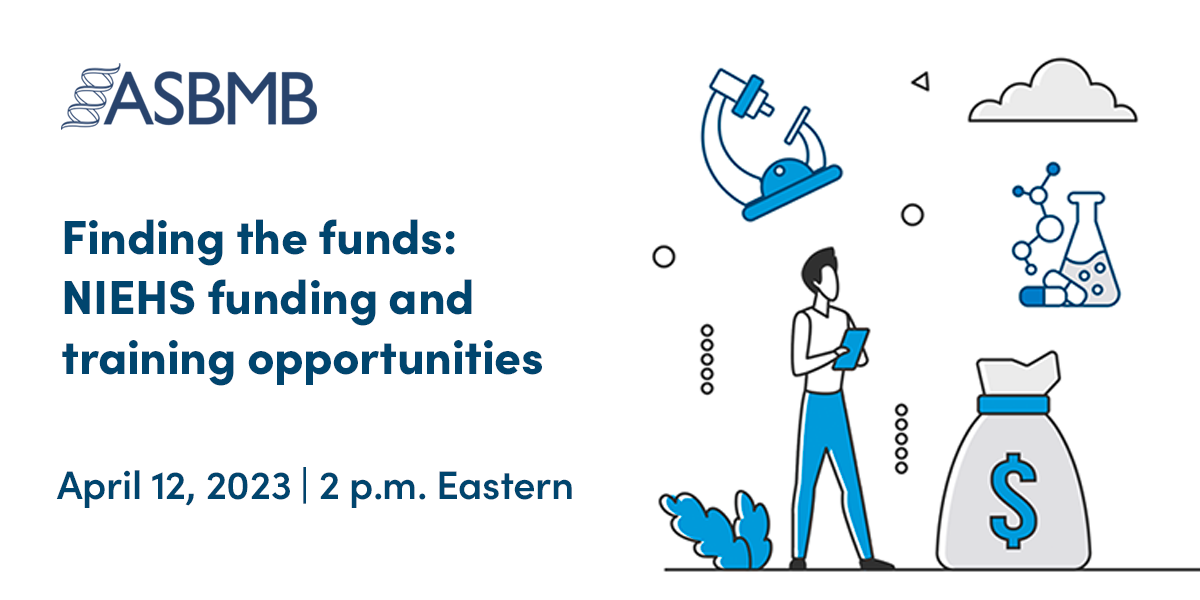 ASBMB

Finding the funds: NIEHS funding and training opportunities

April 12, 2023 | 2 p.m. Eastern

$